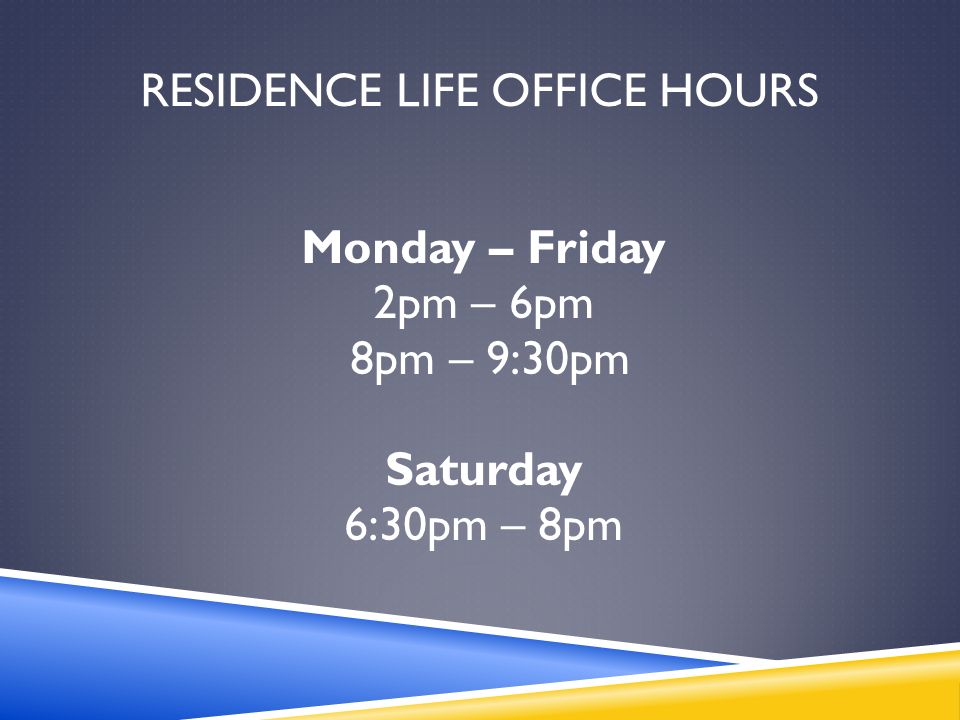 RESIDENCE LIFE OFFICE HOURS

Monday – Friday
2pm – 6pm
8pm – 9:30pm

Saturday
6:30pm – 8pm